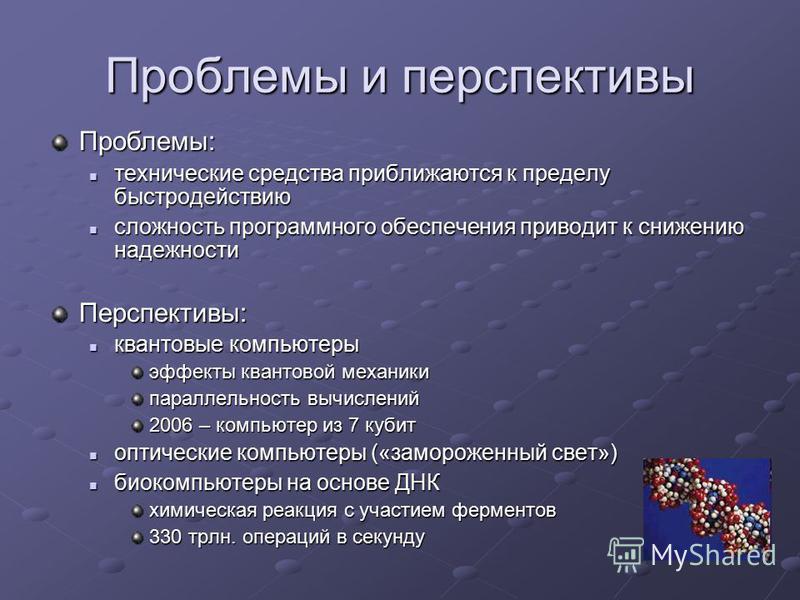 Проблемы и перспективы

Проблемы:

технические средства приближаются к пределу быстродействию

сложность программного обеспечения приводит к снижению надежности

Перспективы:

квантовые компьютеры

эффекты квантовой механики

параллельность вычислений

2006 – компьютер из 7 кубит

оптические компьютеры («замороженный свет»)

биокомпьютеры на основе ДНК

химическая реакция с участием ферментов

330 трлн. операций в секунду

MyShared